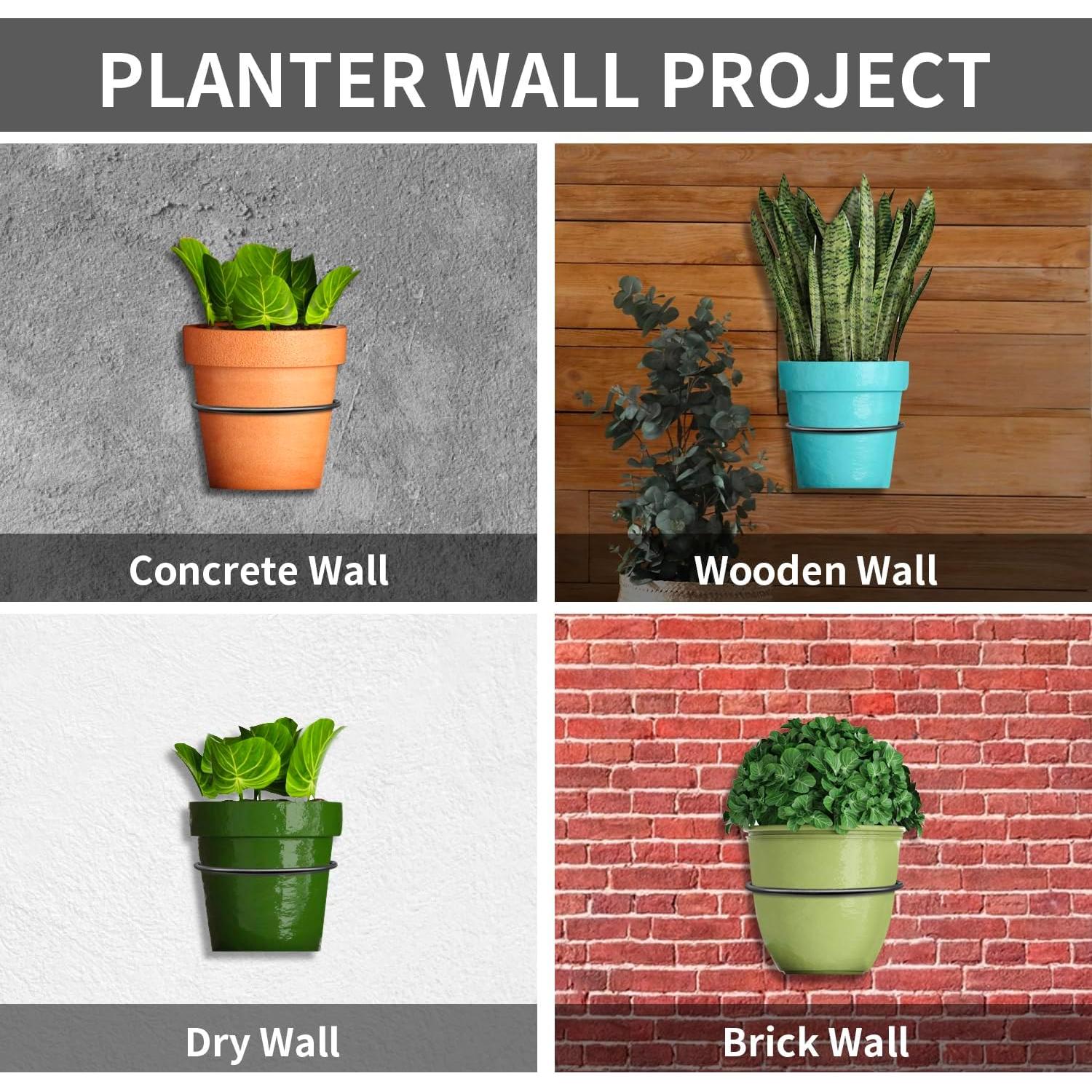 PLANTER WALL PROJECT

Concrete Wall

Wooden Wall

Dry Wall

Brick Wall